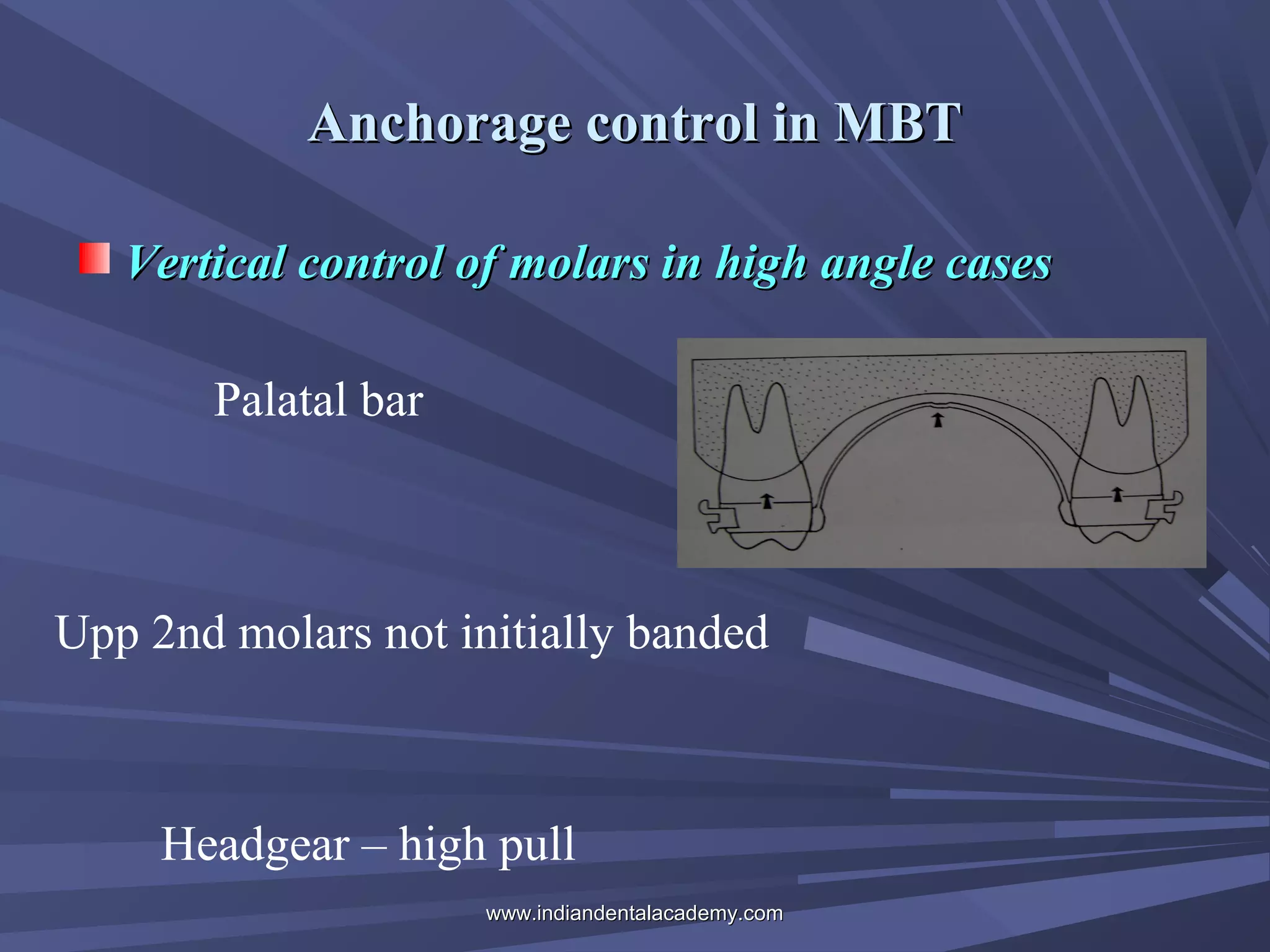 Anchorage control in MBT

Vertical control of molars in high angle cases

Palatal bar

Upp 2nd molars not initially banded

Headgear – high pull

www.indiandentalacademy.com